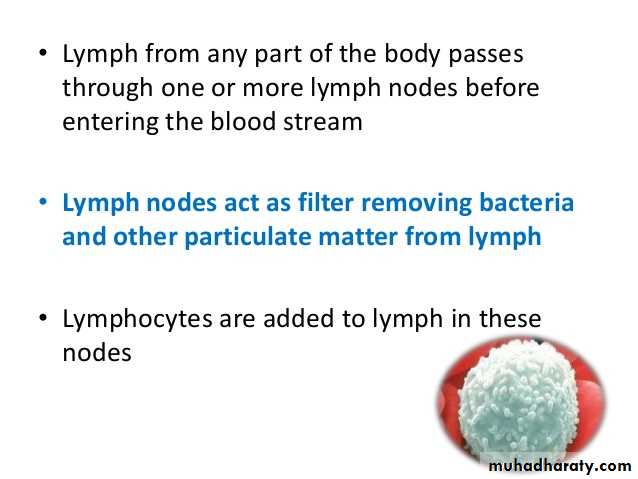 • Lymph from any part of the body passes through one or more lymph nodes before entering the blood stream

• Lymph nodes act as filter removing bacteria and other particulate matter from lymph

• Lymphocytes are added to lymph in these nodes

muhadharaty.com